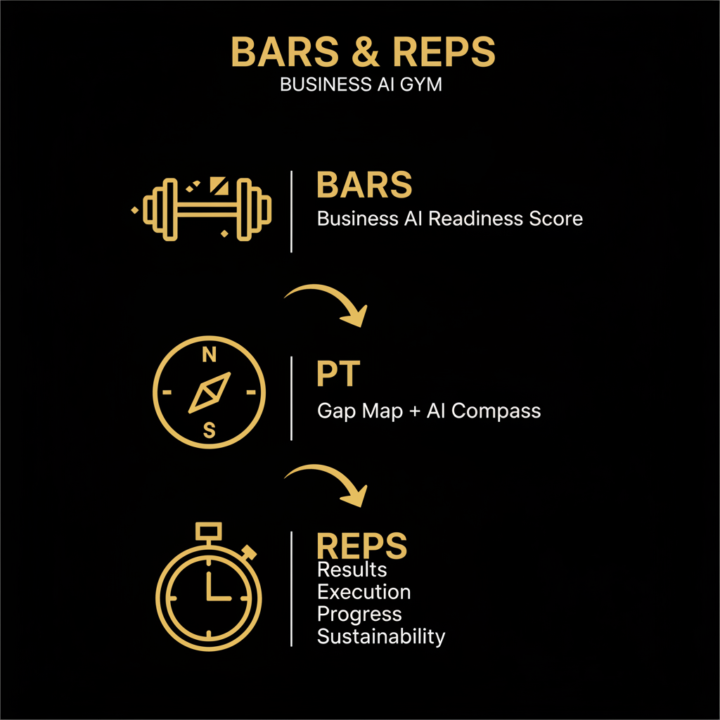 BARS & REPS
BUSINESS AI GYM

BARS
Business AI Readiness Score

N
S

PT
Gap Map + AI Compass

REPS
Results
Execution
Progress
Sustainability